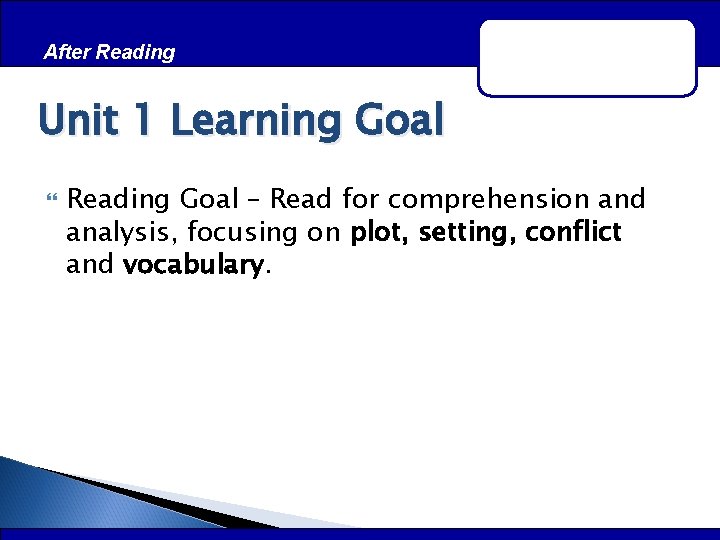 After Reading

Unit 1 Learning Goal

Reading Goal – Read for comprehension and analysis, focusing on plot, setting, conflict and vocabulary.